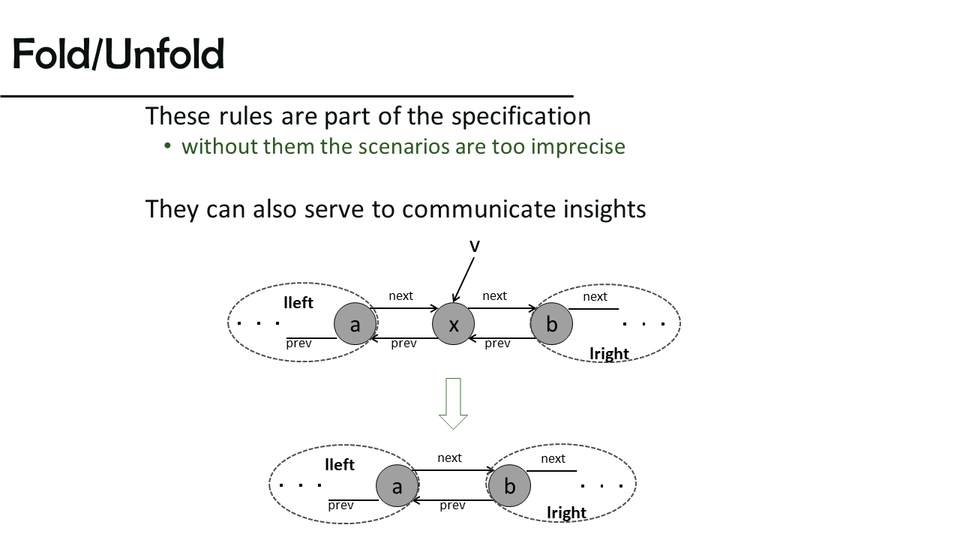 Fold/Unfold

These rules are part of the specification

• without them the scenarios are too imprecise

They can also serve to communicate insights

v

lleft

next

next

next

. . .

a

x

b

. . .

prev

prev

prev

lright

lleft

next

next

. . .

a

b

. . .

prev

prev

lright